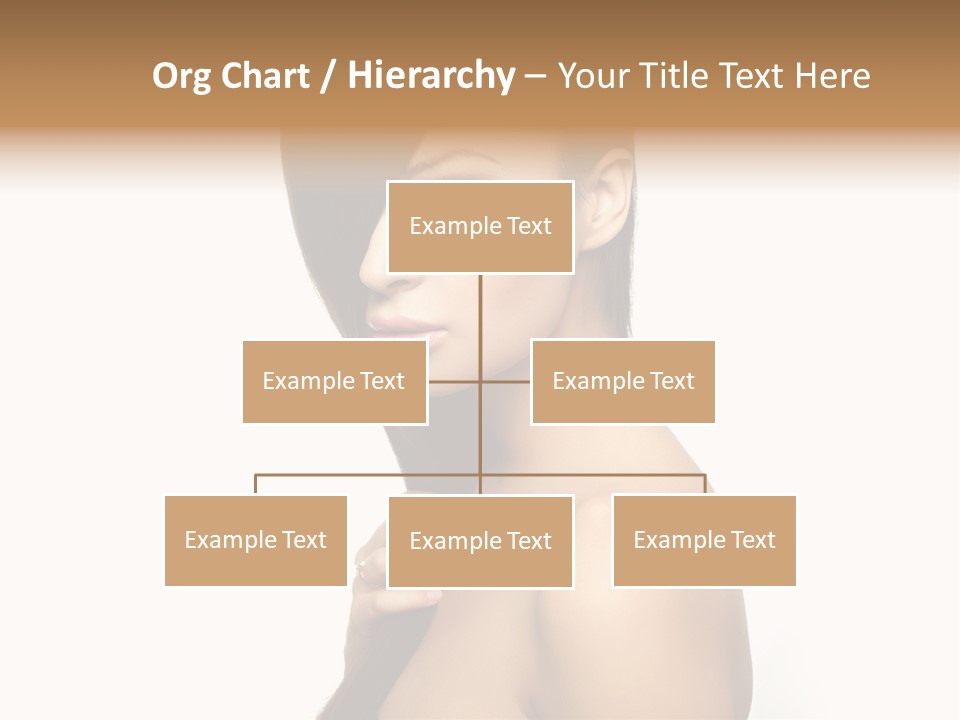 Org Chart / Hierarchy – Your Title Text Here

Example Text

Example Text

Example Text

Example Text

Example Text

Example Text